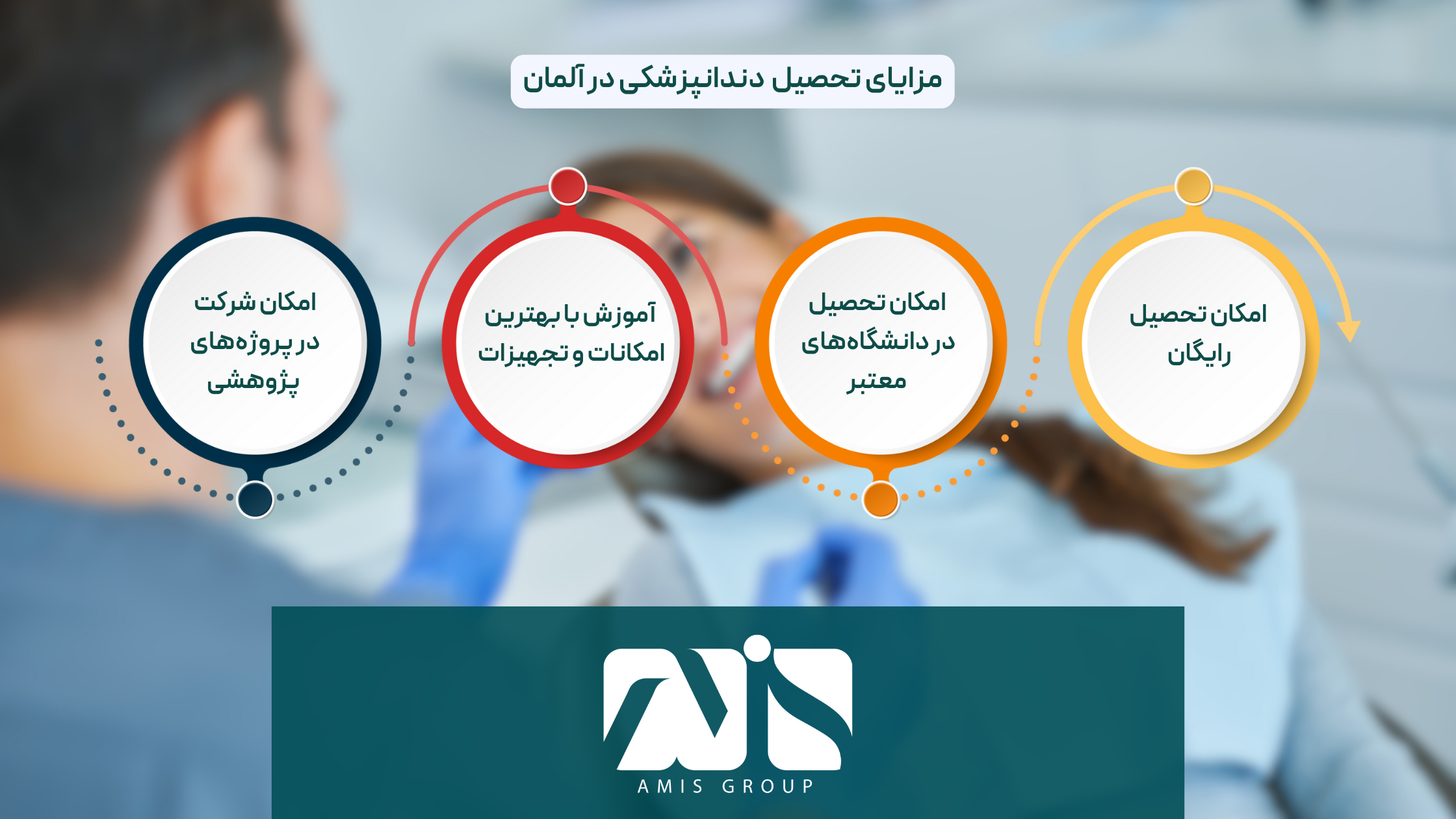 مزایای تحصیل دندانپزشکی در آلمان

امکان تحصیل رایگان

امکان تحصیل در دانشگاه‌های معتبر

آموزش با بهترین امکانات و تجهیزات

امکان شرکت در پروژه‌های پژوهشی

AMIS GROUP